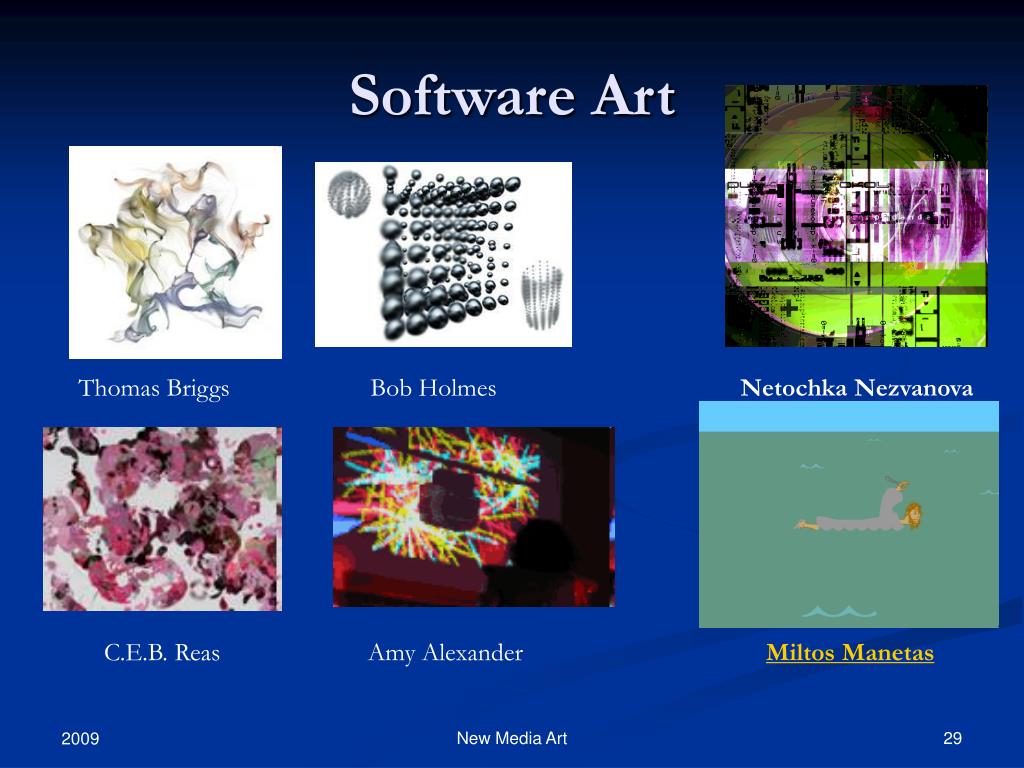 Software Art

Thomas Briggs

Bob Holmes

Netochka Nezvanova

C.E.B. Reas

Amy Alexander

Miltos Manetas

2009

New Media Art

29